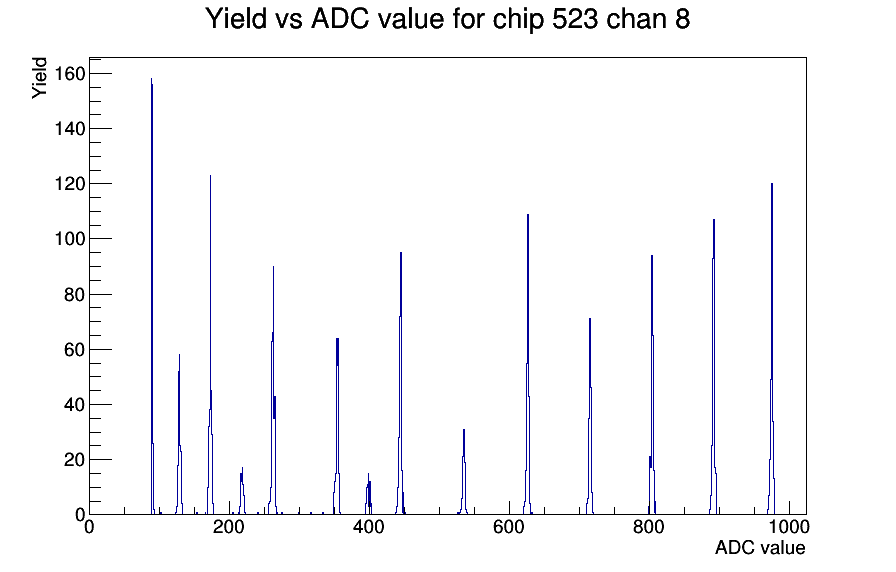 Yield vs ADC value for chip 523 chan 8

Yield

160
140
120
100
80
60
40
20
0

0
200
400
600
800
1000

ADC value